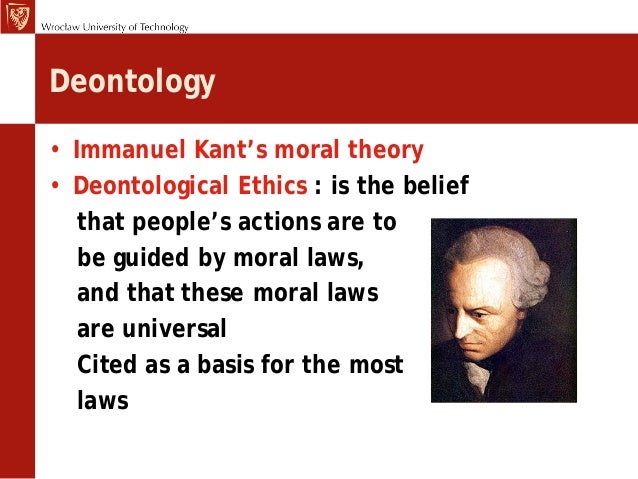 Wrocław University of Technology

Deontology

• Immanuel Kant's moral theory
• Deontological Ethics : is the belief that people's actions are to be guided by moral laws, and that these moral laws are universal
Cited as a basis for the most laws